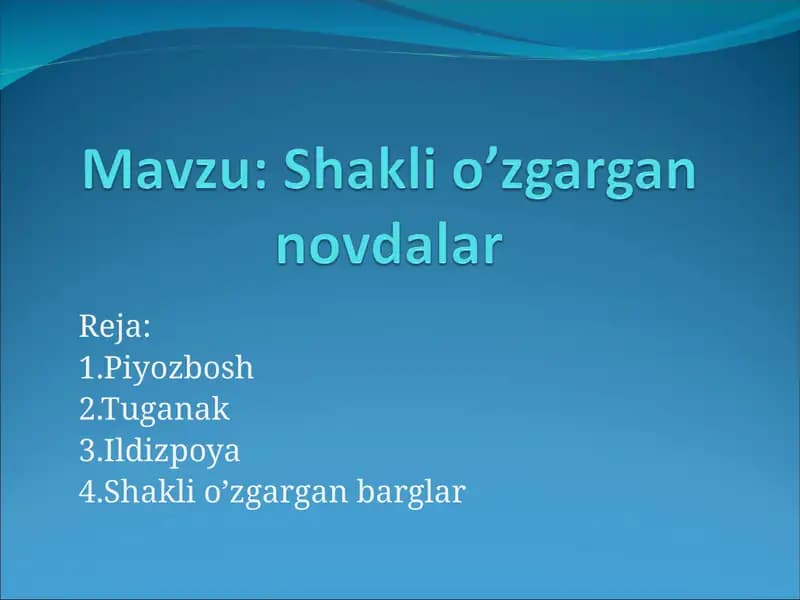 Mavzu: Shakli o’zgargan novdalar

Reja:
1.Piyozbosh
2.Tuganak
3.Ildizpoya
4.Shakli o’zgargan barglar